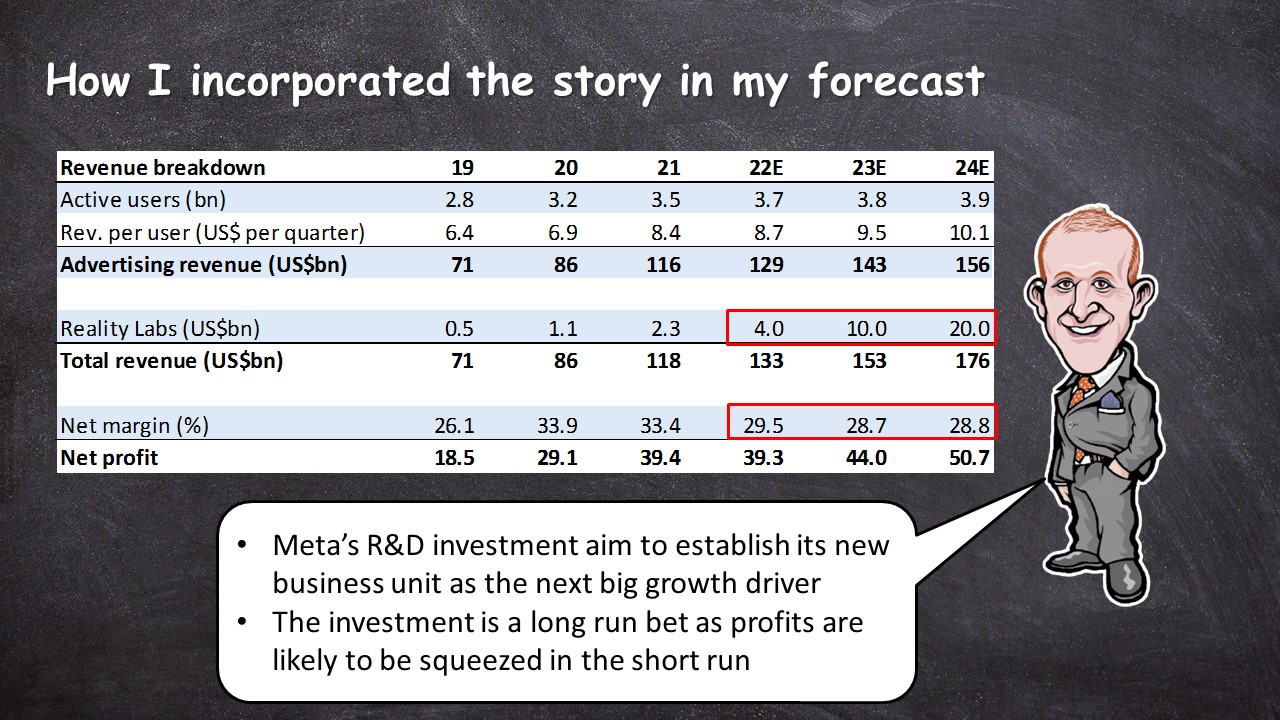 How I incorporated the story in my forecast

| Revenue breakdown | 19 | 20 | 21 | 22E | 23E | 24E |
|---|---|---|---|---|---|---|
| Active users (bn) | 2.8 | 3.2 | 3.5 | 3.7 | 3.8 | 3.9 |
| Rev. per user (US$ per quarter) | 6.4 | 6.9 | 8.4 | 8.7 | 9.5 | 10.1 |
| Advertising revenue (US$bn) | 71 | 86 | 116 | 129 | 143 | 156 |
| | | | | | | |
| Reality Labs (US$bn) | 0.5 | 1.1 | 2.3 | 4.0 | 10.0 | 20.0 |
| Total revenue (US$bn) | 71 | 86 | 118 | 133 | 153 | 176 |
| | | | | | | |
| Net margin (%) | 26.1 | 33.9 | 33.4 | 29.5 | 28.7 | 28.8 |
| Net profit | 18.5 | 29.1 | 39.4 | 39.3 | 44.0 | 50.7 |

• Meta's R&D investment aim to establish its new business unit as the next big growth driver
• The investment is a long run bet as profits are likely to be squeezed in the short run